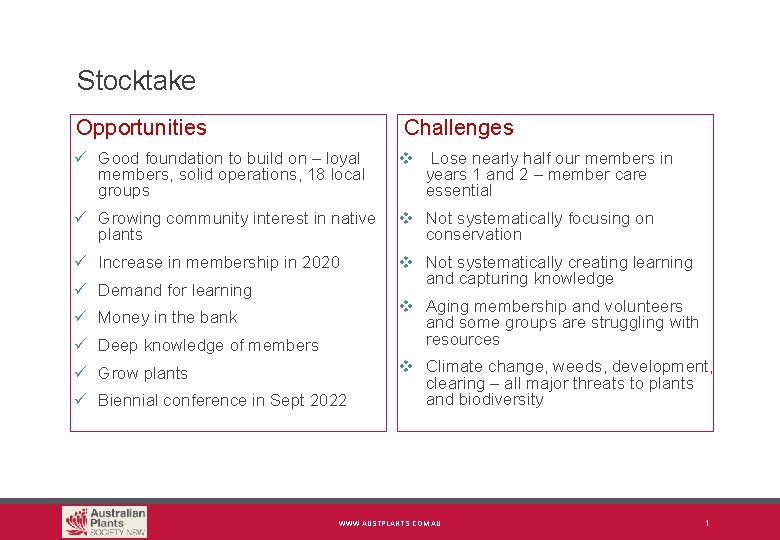 Stocktake

Opportunities

✓ Good foundation to build on – loyal members, solid operations, 18 local groups

✓ Growing community interest in native plants

✓ Increase in membership in 2020

✓ Demand for learning

✓ Money in the bank

✓ Deep knowledge of members

✓ Grow plants

✓ Biennial conference in Sept 2022

Challenges

❖ Lose nearly half our members in years 1 and 2 – member care essential

❖ Not systematically focusing on conservation

❖ Not systematically creating learning and capturing knowledge

❖ Aging membership and volunteers and some groups are struggling with resources

❖ Climate change, weeds, development, clearing – all major threats to plants and biodiversity

Australian Plants SOCIETY NSW

WWW.AUSTPLANTS.COM.AU

1